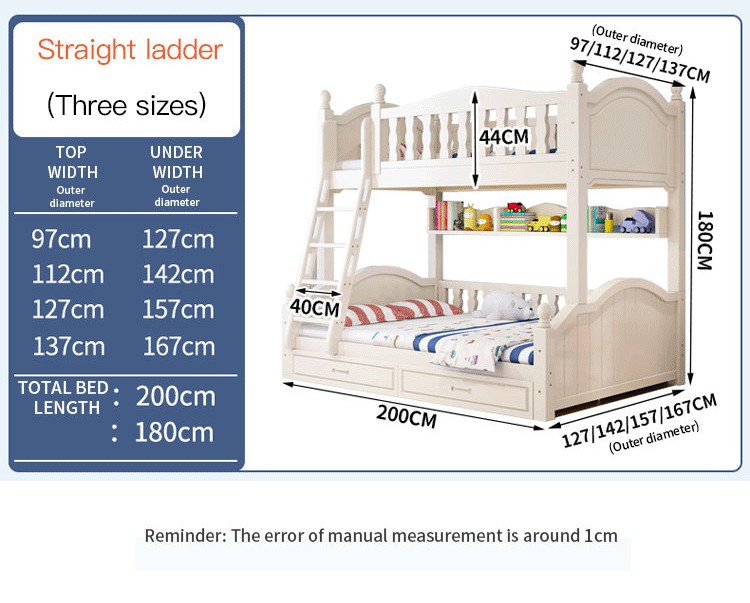 Straight ladder

(Three sizes)

| TOP WIDTH Outer diameter | UNDER WIDTH Outer diameter |
|---|---|
| 97cm | 127cm |
| 112cm | 142cm |
| 127cm | 157cm |
| 137cm | 167cm |

TOTAL BED LENGTH : 200cm
: 180cm

(Outer diameter)
97/112/127/137CM

44CM

180CM

40CM

200CM

127/142/157/167CM
(Outer diameter)

Reminder: The error of manual measurement is around 1cm